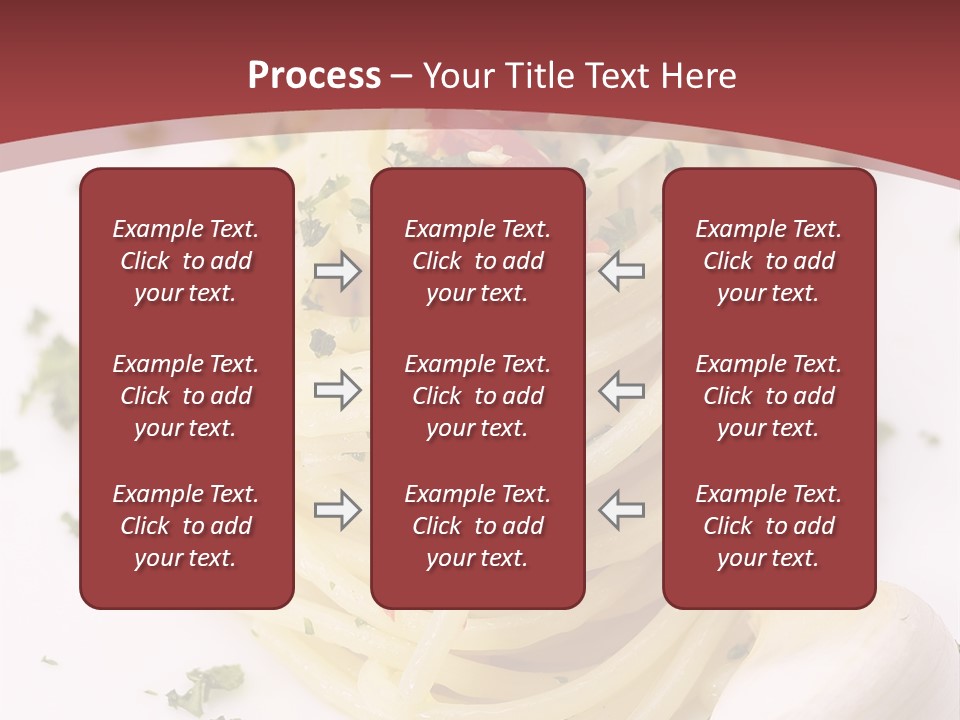 Process – Your Title Text Here

Example Text. Click to add your text.

Example Text. Click to add your text.

Example Text. Click to add your text.

Example Text. Click to add your text.

Example Text. Click to add your text.

Example Text. Click to add your text.

Example Text. Click to add your text.

Example Text. Click to add your text.

Example Text. Click to add your text.